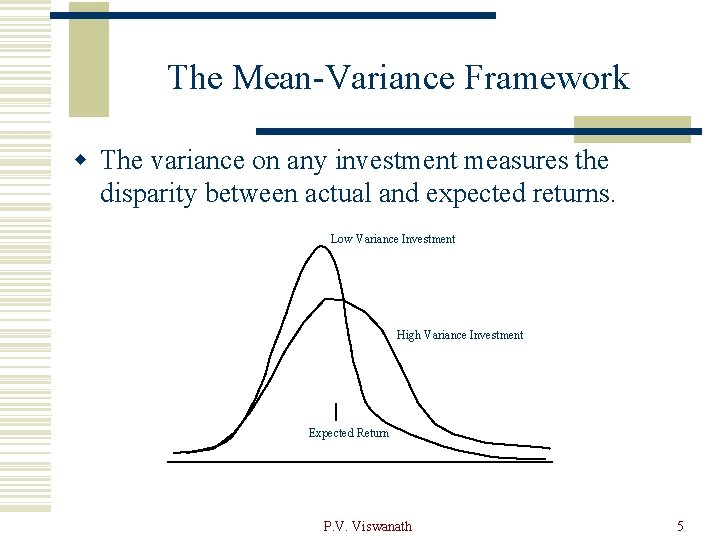 The Mean-Variance Framework

The variance on any investment measures the disparity between actual and expected returns.

Low Variance Investment

High Variance Investment

Expected Return

P.V. Viswanath

5